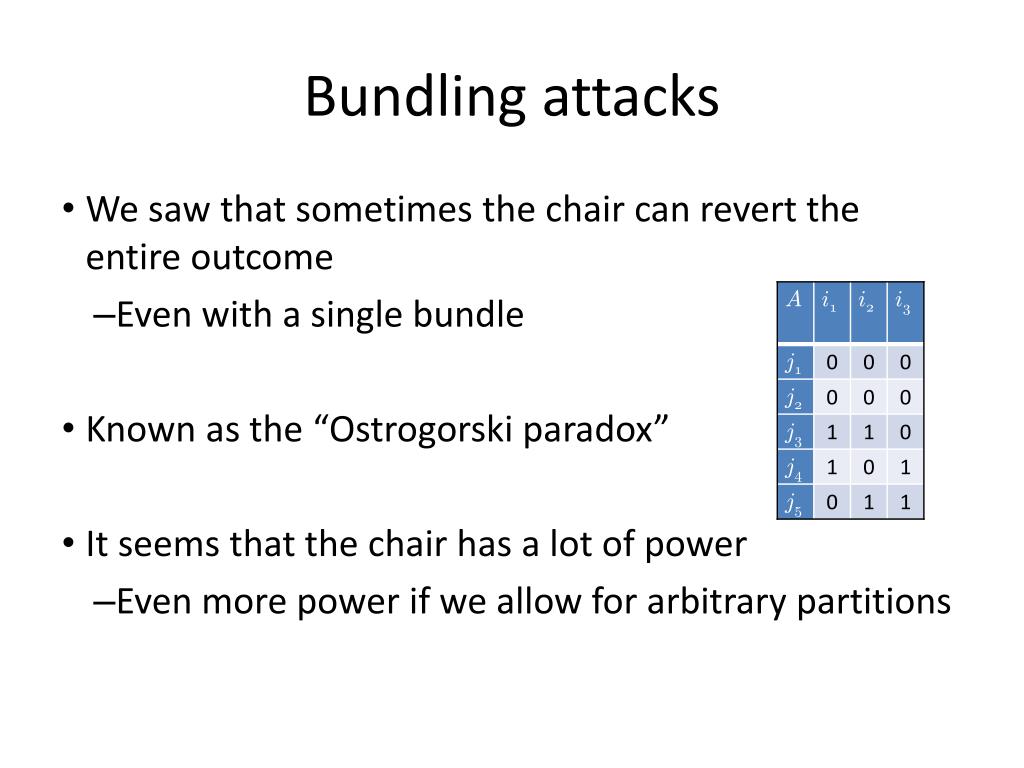 Bundling attacks

• We saw that sometimes the chair can revert the entire outcome

–Even with a single bundle

• Known as the “Ostrogorski paradox”

• It seems that the chair has a lot of power

–Even more power if we allow for arbitrary partitions

| $A$ | $i_1$ | $i_2$ | $i_3$ |
|---|---|---|---|
| $j_1$ | 0 | 0 | 0 |
| $j_2$ | 0 | 0 | 0 |
| $j_3$ | 1 | 1 | 0 |
| $j_4$ | 1 | 0 | 1 |
| $j_5$ | 0 | 1 | 1 |